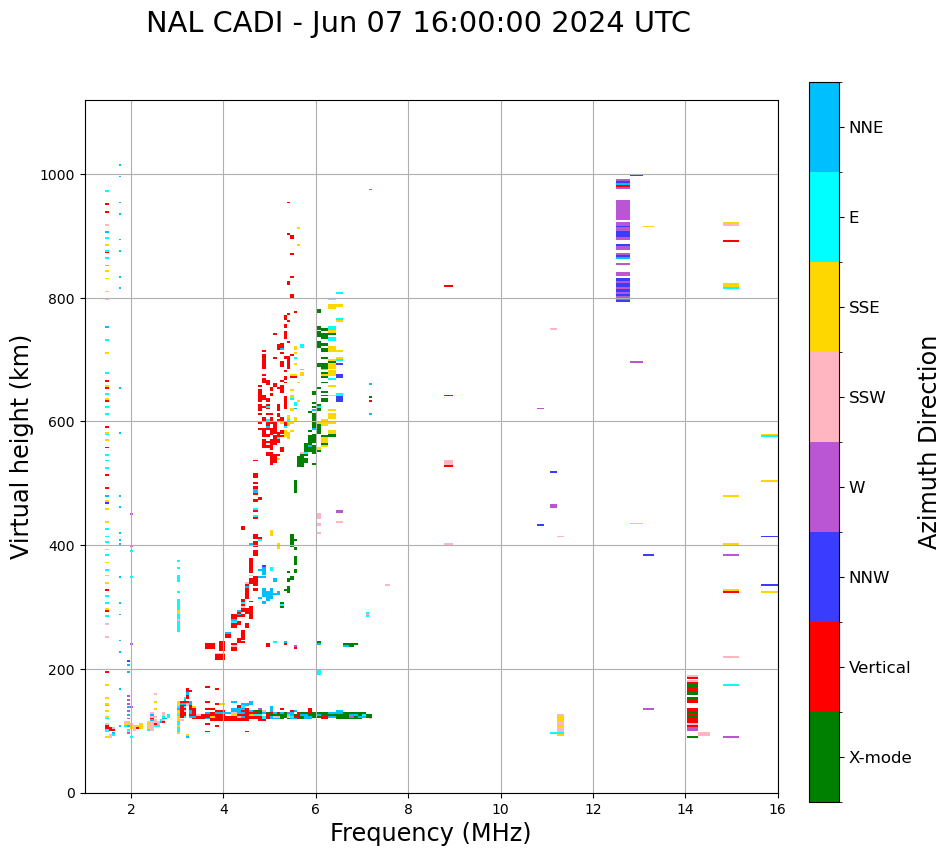 NAL CADI - Jun 07 16:00:00 2024 UTC

Virtual height (km)

1000
800
600
400
200
0

2
4
6
8
10
12
14
16

Frequency (MHz)

NNE
E
SSE
SSW
W
NNW
Vertical
X-mode

Azimuth Direction